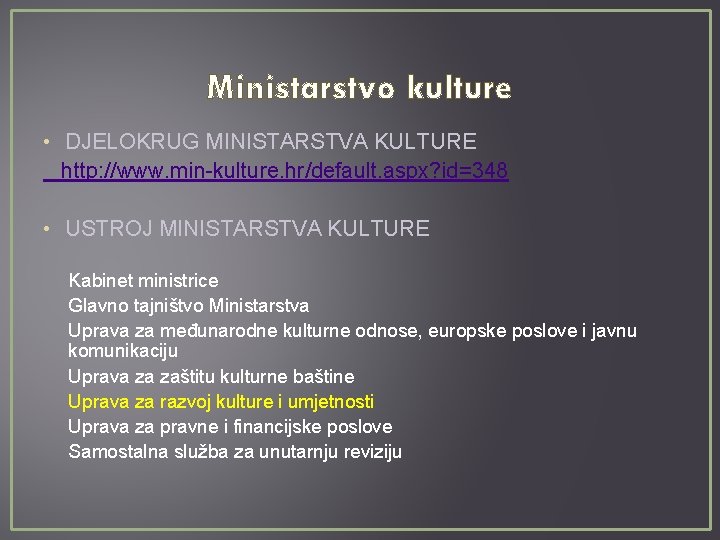 Ministarstvo kulture

• DJELOKRUG MINISTARSTVA KULTURE
http://www.min-kulture.hr/default.aspx?id=348

• USTROJ MINISTARSTVA KULTURE

Kabinet ministrice
Glavno tajništvo Ministarstva
Uprava za međunarodne kulturne odnose, europske poslove i javnu komunikaciju
Uprava za zaštitu kulturne baštine
Uprava za razvoj kulture i umjetnosti
Uprava za pravne i financijske poslove
Samostalna služba za unutarnju reviziju